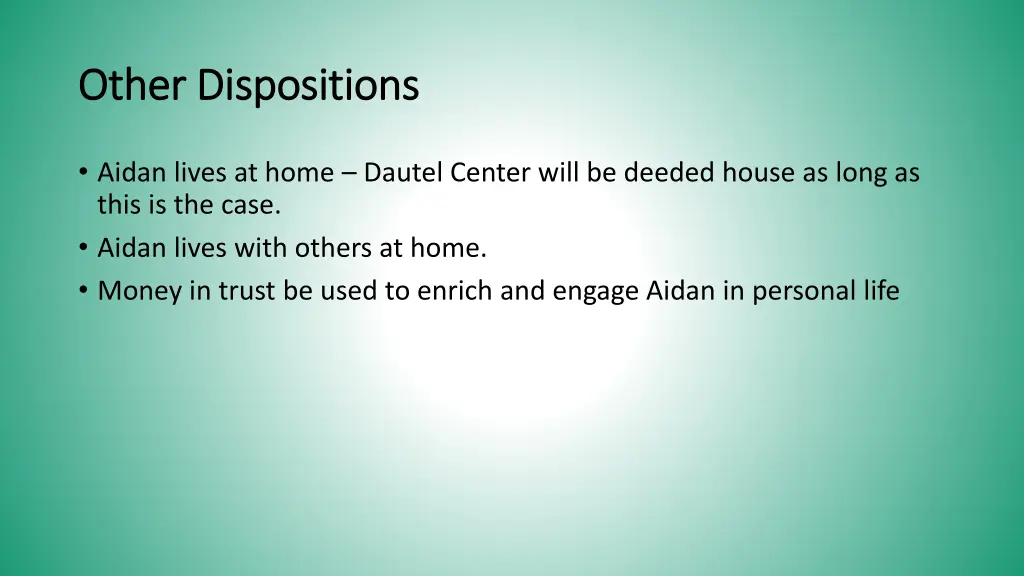 Other Dispositions

• Aidan lives at home – Dautel Center will be deeded house as long as this is the case.
• Aidan lives with others at home.
• Money in trust be used to enrich and engage Aidan in personal life